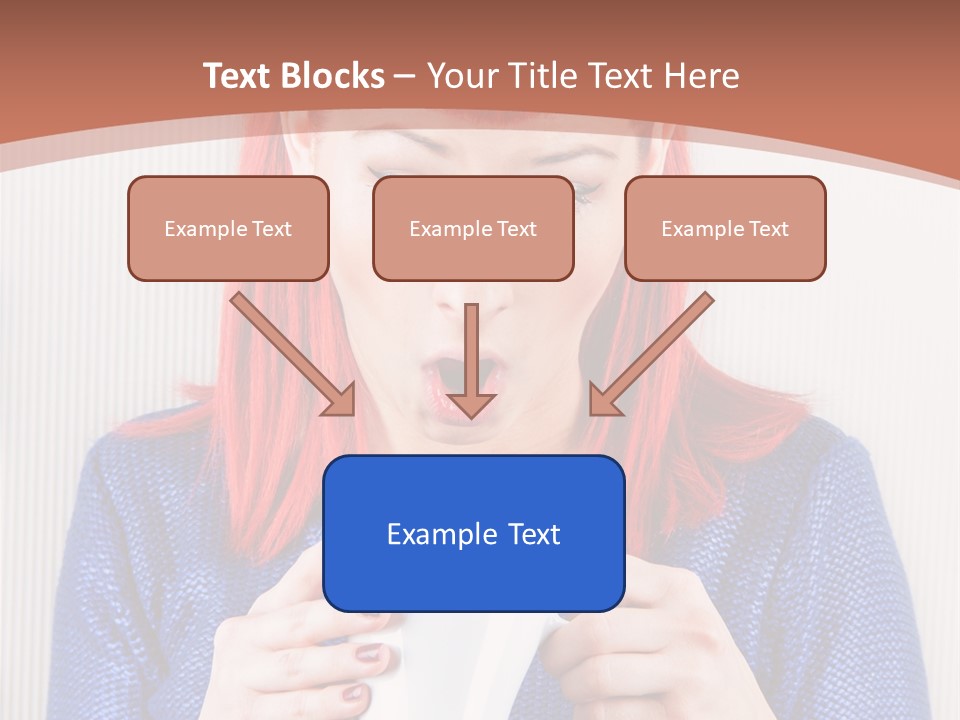 Text Blocks – Your Title Text Here

Example Text

Example Text

Example Text

Example Text